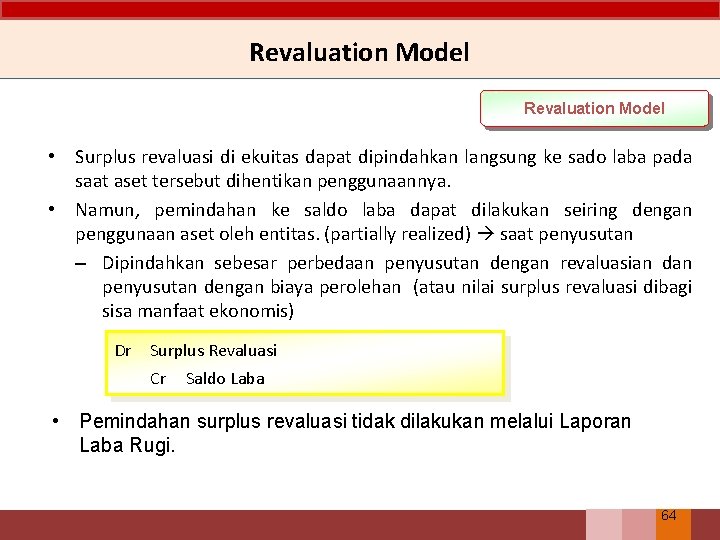 Revaluation Model

Revaluation Model

• Surplus revaluasi di ekuitas dapat dipindahkan langsung ke sado laba pada saat aset tersebut dihentikan penggunaannya.

• Namun, pemindahan ke saldo laba dapat dilakukan seiring dengan penggunaan aset oleh entitas. (partially realized) → saat penyusutan

– Dipindahkan sebesar perbedaan penyusutan dengan revaluasian dan penyusutan dengan biaya perolehan (atau nilai surplus revaluasi dibagi sisa manfaat ekonomis)

Dr Surplus Revaluasi
Cr Saldo Laba

• Pemindahan surplus revaluasi tidak dilakukan melalui Laporan Laba Rugi.

64